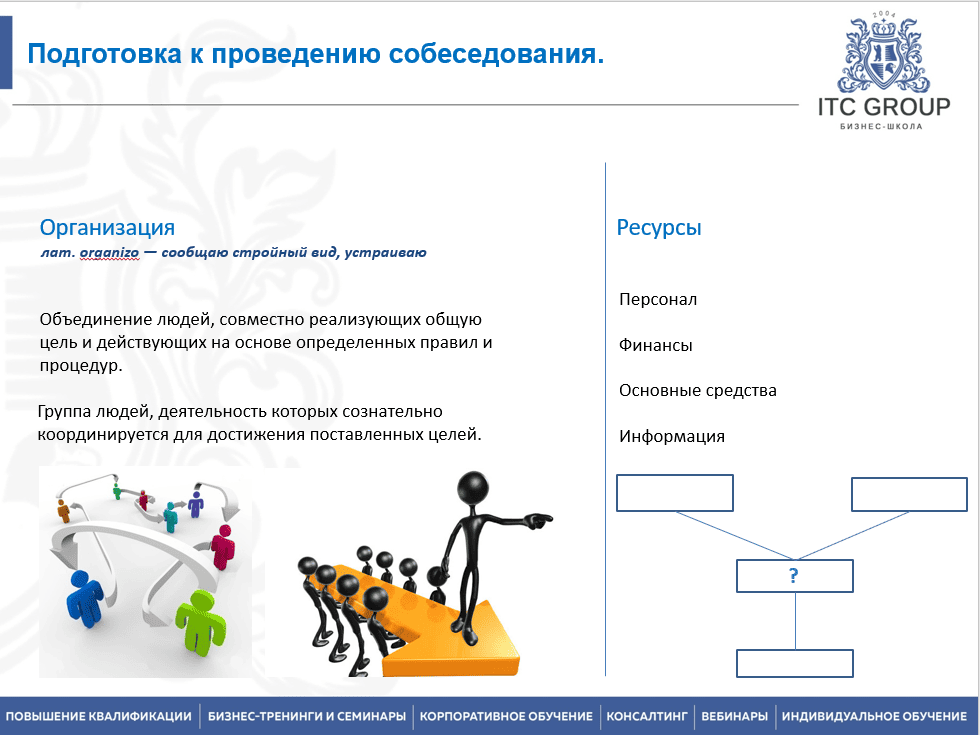 Подготовка к проведению собеседования.

2004
ITC GROUP
БИЗНЕС-ШКОЛА

Организация
лат. organizo — сообщаю стройный вид, устраиваю

Объединение людей, совместно реализующих общую цель и действующих на основе определенных правил и процедур.

Группа людей, деятельность которых сознательно координируется для достижения поставленных целей.

Ресурсы

Персонал

Финансы

Основные средства

Информация

?

ПОВЫШЕНИЕ КВАЛИФИКАЦИИ | БИЗНЕС-ТРЕНИНГИ И СЕМИНАРЫ | КОРПОРАТИВНОЕ ОБУЧЕНИЕ | КОНСАЛТИНГ | ВЕБИНАРЫ | ИНДИВИДУАЛЬНОЕ ОБУЧЕНИЕ